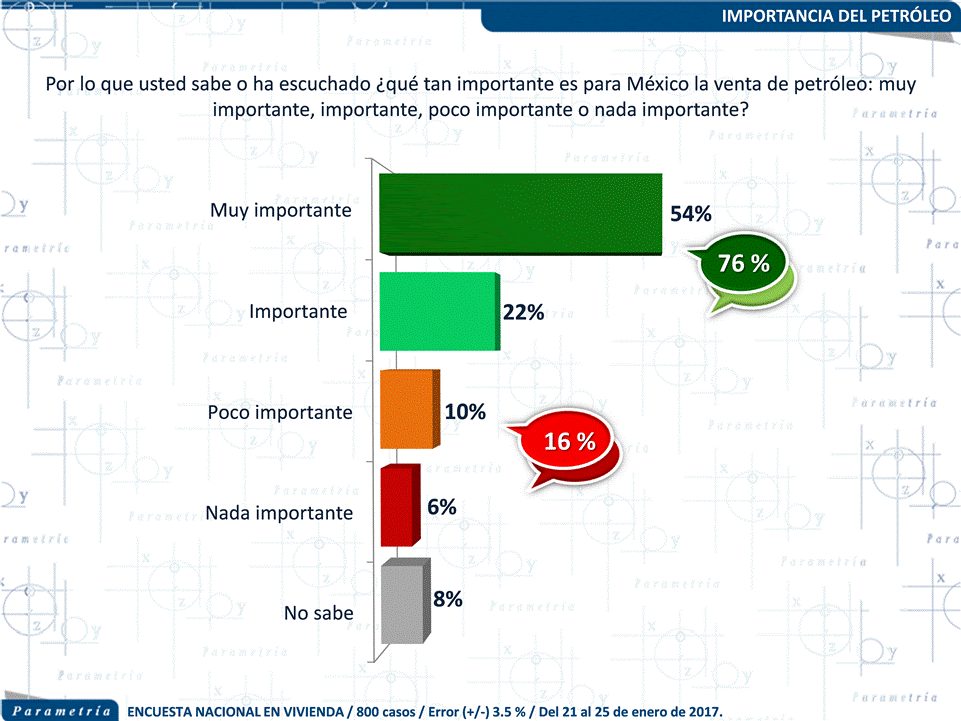 IMPORTANCIA DEL PETRÓLEO

Por lo que usted sabe o ha escuchado ¿qué tan importante es para México la venta de petróleo: muy importante, importante, poco importante o nada importante?

Muy importante 54%

Importante 22%

76 %

Poco importante 10%

Nada importante 6%

16 %

No sabe 8%

Parametría

ENCUESTA NACIONAL EN VIVIENDA / 800 casos / Error (+/-) 3.5 % / Del 21 al 25 de enero de 2017.